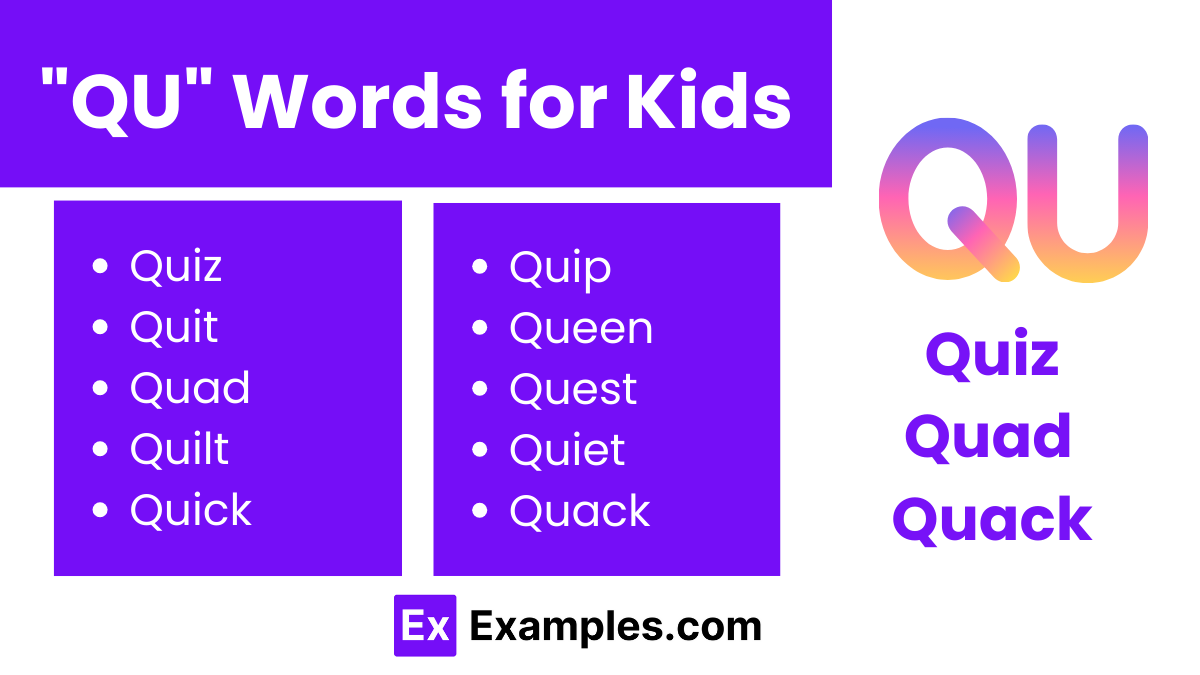 "QU" Words for Kids

- Quiz
- Quit
- Quad
- Quilt
- Quick

- Quip
- Queen
- Quest
- Quiet
- Quack

QU

Quiz
Quad
Quack

Ex Examples.com